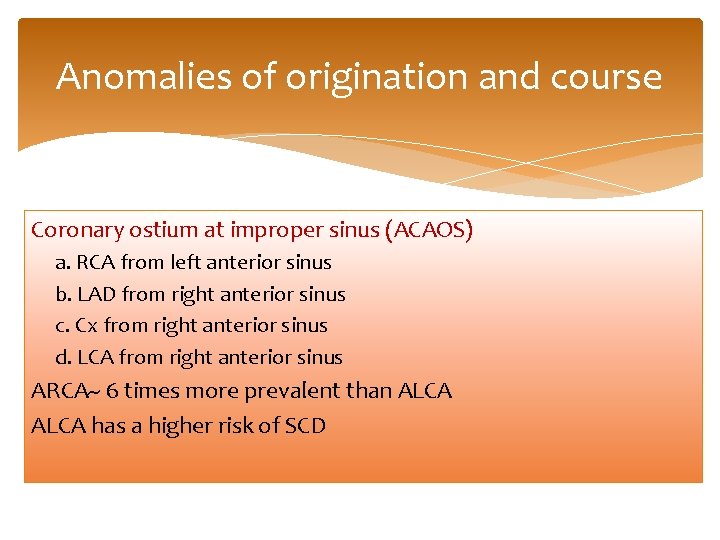 Anomalies of origination and course

Coronary ostium at improper sinus (ACAOS)
a. RCA from left anterior sinus
b. LAD from right anterior sinus
c. Cx from right anterior sinus
d. LCA from right anterior sinus
ARCA~ 6 times more prevalent than ALCA
ALCA has a higher risk of SCD